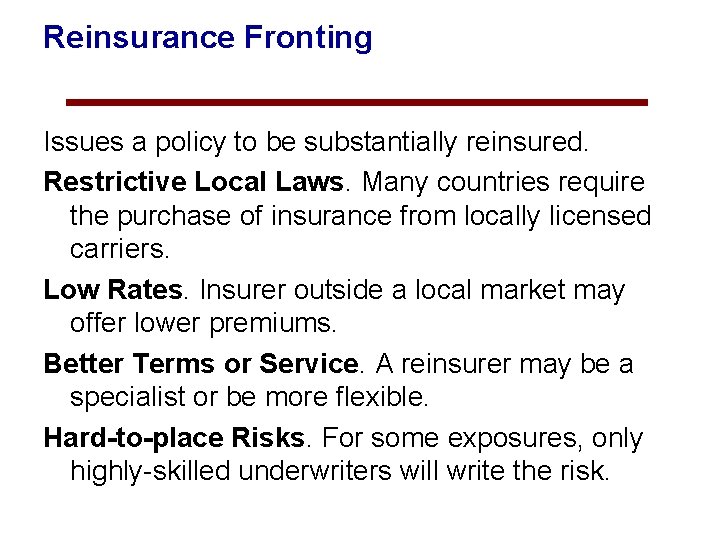 Reinsurance Fronting

Issues a policy to be substantially reinsured.

Restrictive Local Laws. Many countries require the purchase of insurance from locally licensed carriers.

Low Rates. Insurer outside a local market may offer lower premiums.

Better Terms or Service. A reinsurer may be a specialist or be more flexible.

Hard-to-place Risks. For some exposures, only highly-skilled underwriters will write the risk.